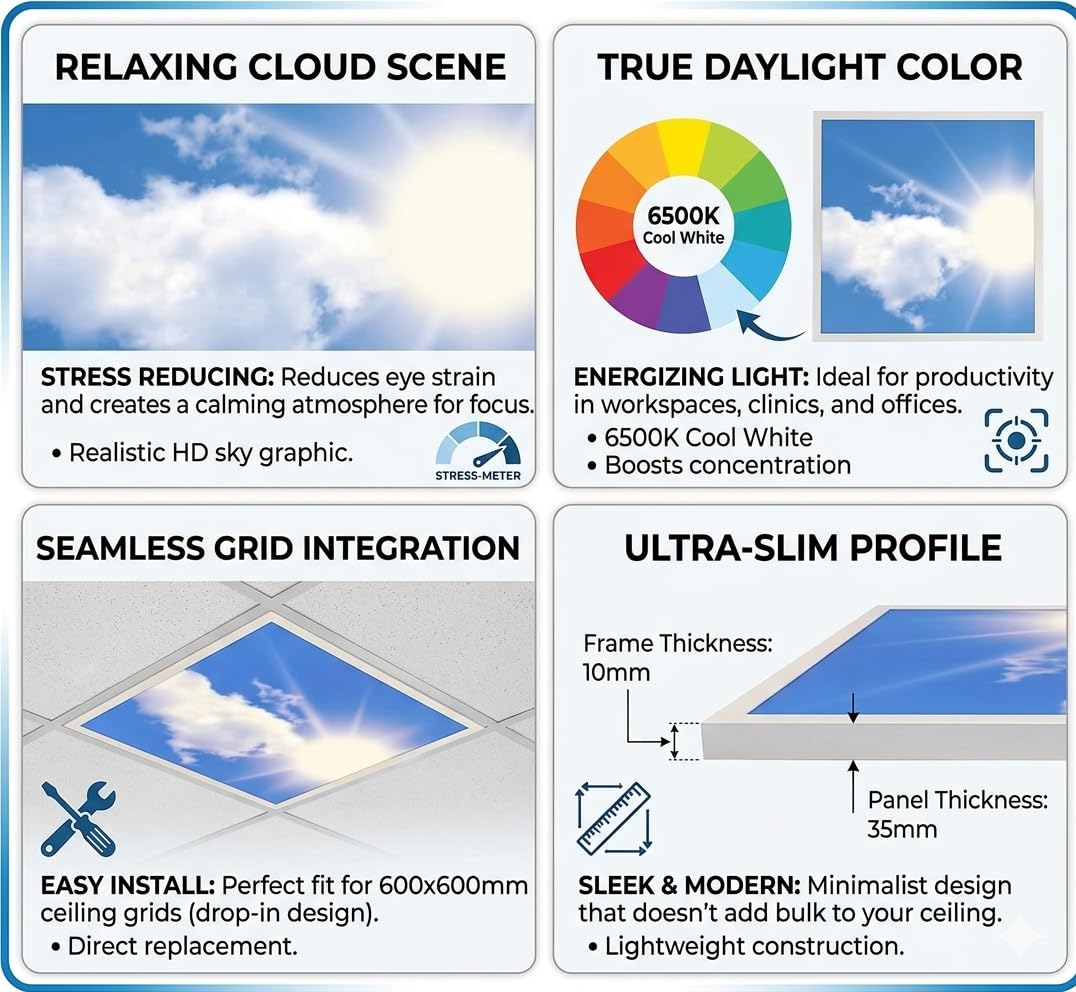 RELAXING CLOUD SCENE

STRESS REDUCING: Reduces eye strain and creates a calming atmosphere for focus.

• Realistic HD sky graphic.

STRESS-METER

TRUE DAYLIGHT COLOR

6500K
Cool White

ENERGIZING LIGHT: Ideal for productivity in workspaces, clinics, and offices.

• 6500K Cool White
• Boosts concentration

SEAMLESS GRID INTEGRATION

EASY INSTALL: Perfect fit for 600x600mm ceiling grids (drop-in design).

• Direct replacement.

ULTRA-SLIM PROFILE

Frame Thickness: 10mm

Panel Thickness: 35mm

SLEEK & MODERN: Minimalist design that doesn't add bulk to your ceiling.

• Lightweight construction.